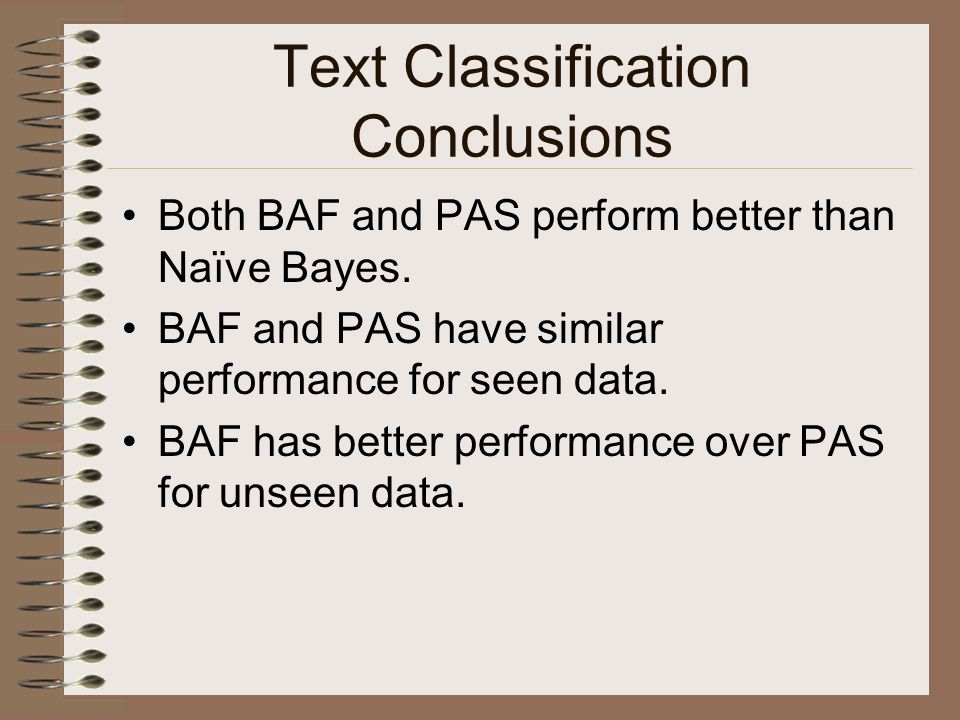 Text Classification Conclusions

• Both BAF and PAS perform better than Naïve Bayes.

• BAF and PAS have similar performance for seen data.

• BAF has better performance over PAS for unseen data.